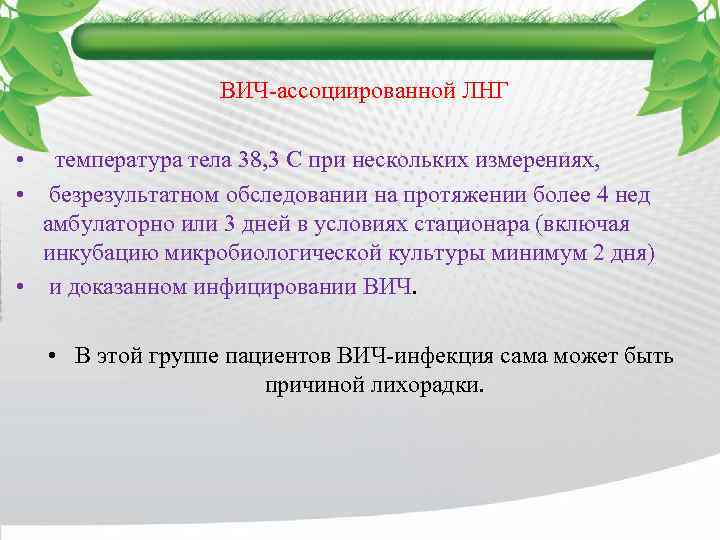 ВИЧ-ассоциированной ЛНГ

• температура тела 38,3 С при нескольких измерениях,
• безрезультатном обследовании на протяжении более 4 нед амбулаторно или 3 дней в условиях стационара (включая инкубацию микробиологической культуры минимум 2 дня)
• и доказанном инфицировании ВИЧ.

• В этой группе пациентов ВИЧ-инфекция сама может быть причиной лихорадки.